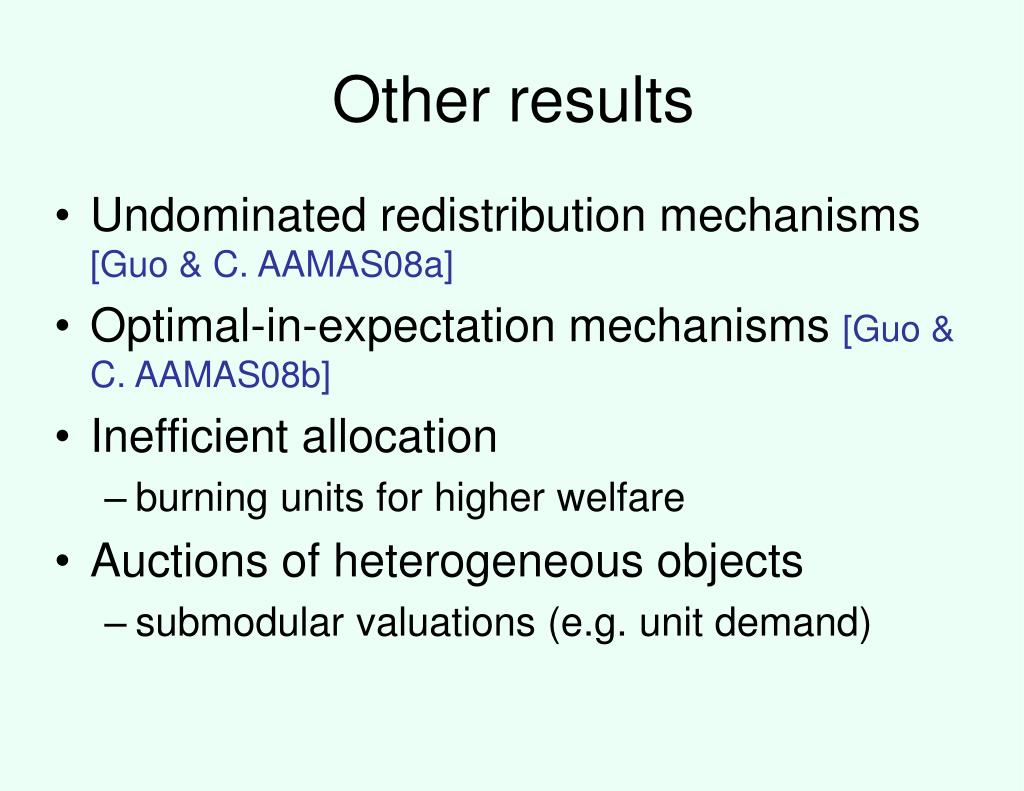 Other results

• Undominated redistribution mechanisms [Guo & C. AAMAS08a]
• Optimal-in-expectation mechanisms [Guo & C. AAMAS08b]
• Inefficient allocation
  – burning units for higher welfare
• Auctions of heterogeneous objects
  – submodular valuations (e.g. unit demand)